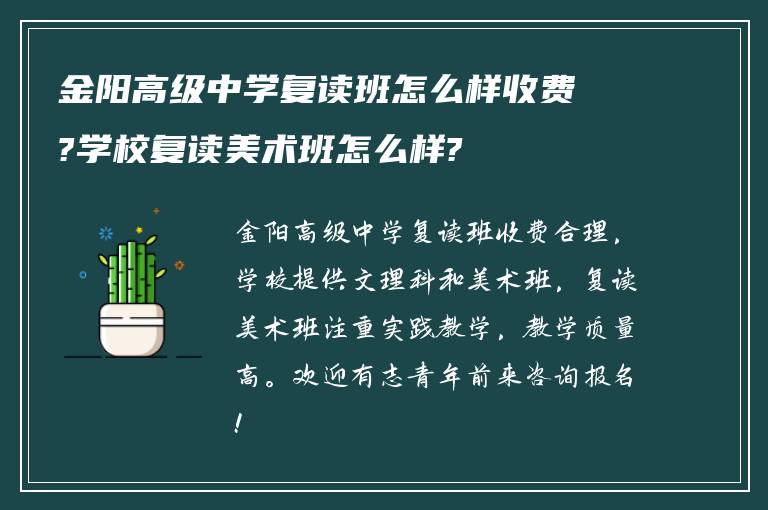 金阳高级中学复读班怎么样收费?学校复读美术班怎么样?

金阳高级中学复读班收费合理，学校提供文理科和美术班，复读美术班注重实践教学，教学质量高。欢迎有志青年前来咨询报名!